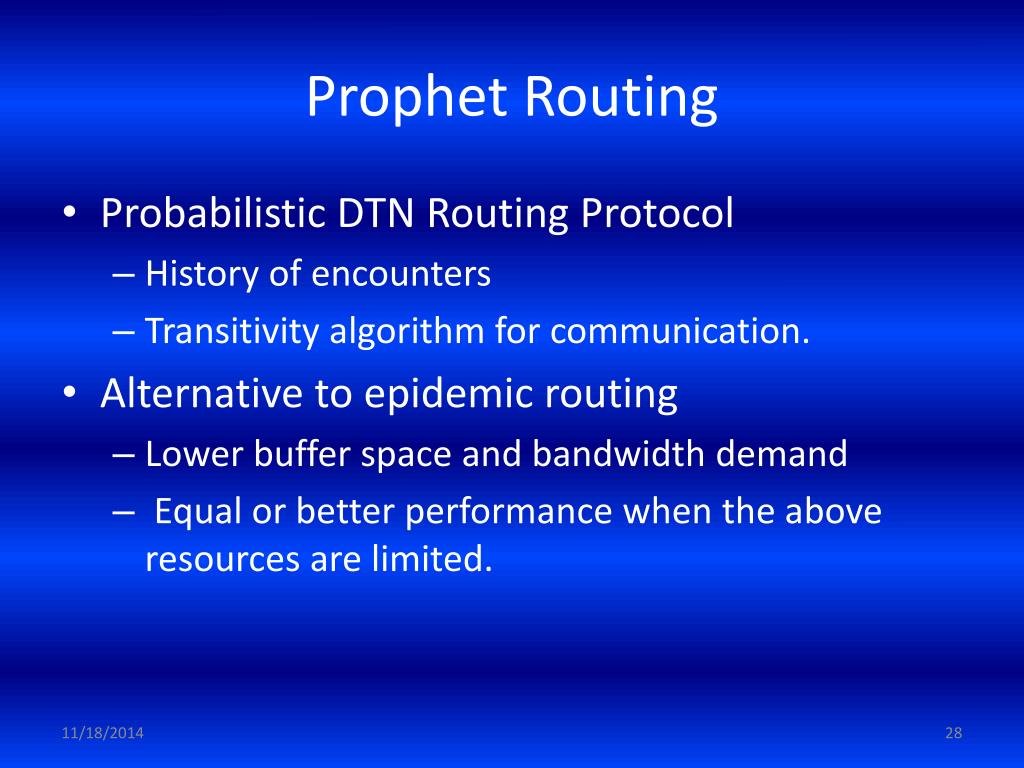 Prophet Routing

• Probabilistic DTN Routing Protocol
– History of encounters
– Transitivity algorithm for communication.

• Alternative to epidemic routing
– Lower buffer space and bandwidth demand
– Equal or better performance when the above resources are limited.

11/18/2014

28